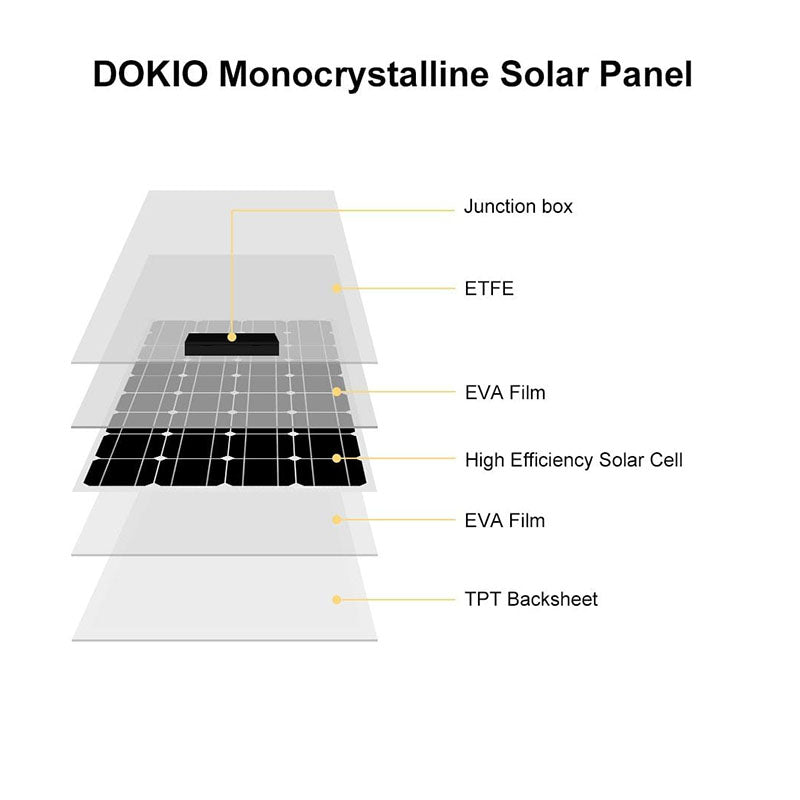 DOKIO Monocrystalline Solar Panel

Junction box

ETFE

EVA Film

High Efficiency Solar Cell

EVA Film

TPT Backsheet